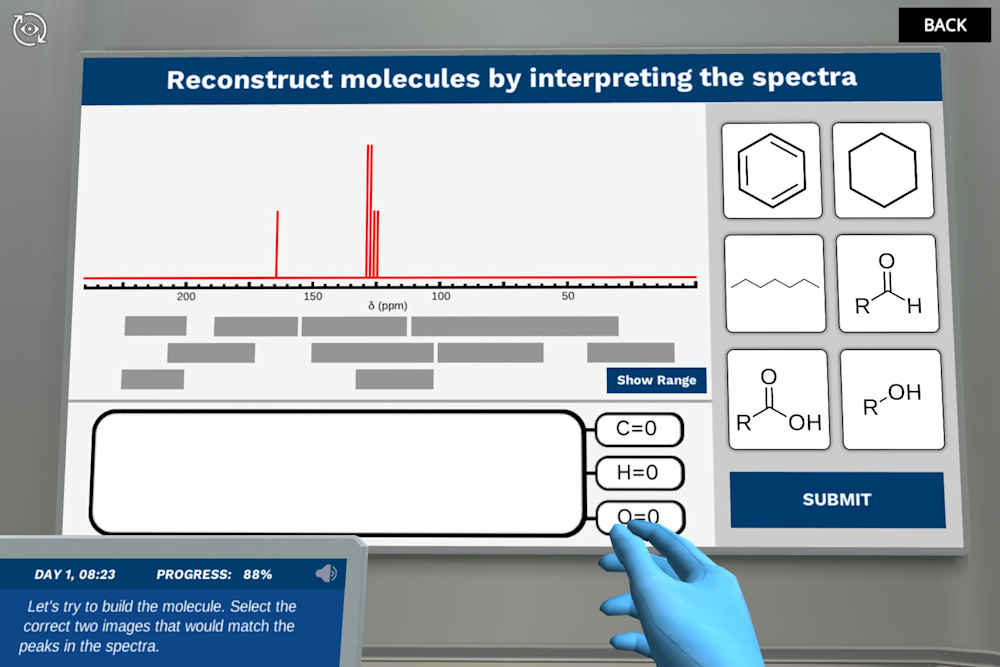 BACK

Reconstruct molecules by interpreting the spectra

200 150 100 50
δ (ppm)

Show Range

C=0
H=0
O=0

O
R H

O
R OH

R OH

SUBMIT

DAY 1, 08:23 PROGRESS: 88%

Let's try to build the molecule. Select the correct two images that would match the peaks in the spectra.